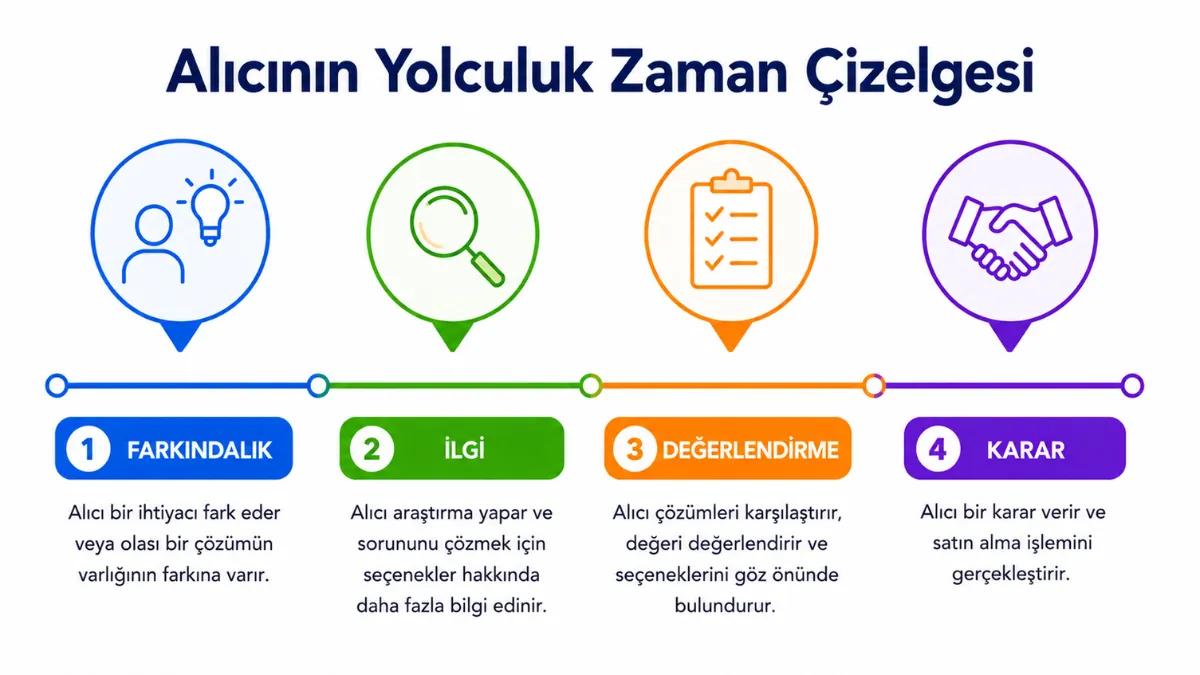 Alıcının Yolculuk Zaman Çizelgesi

1 FARKINDALIK

Alıcı bir ihtiyacı fark eder veya olası bir çözümün varlığının farkına varır.

2 İLGİ

Alıcı araştırma yapar ve sorununu çözmek için seçenekler hakkında daha fazla bilgi edinir.

3 DEĞERLENDİRME

Alıcı çözümleri karşılaştırır, değeri değerlendirir ve seçeneklerini göz önünde bulundurur.

4 KARAR

Alıcı bir karar verir ve satın alma işlemini gerçekleştirir.